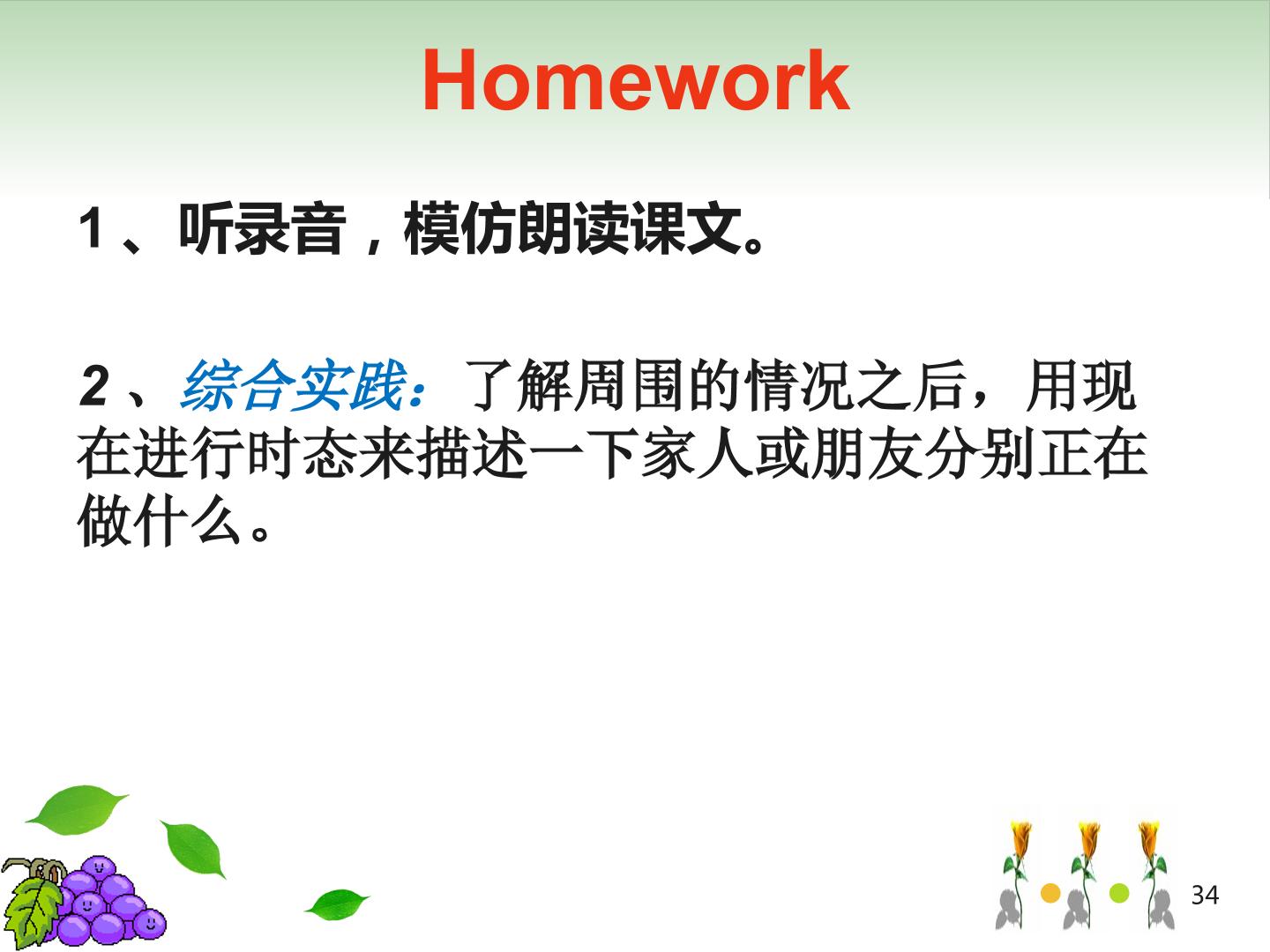 Homework

1、听录音，模仿朗读课文。

2、综合实践：了解周围的情况之后，用现在进行时态来描述一下家人或朋友分别正在做什么。

34